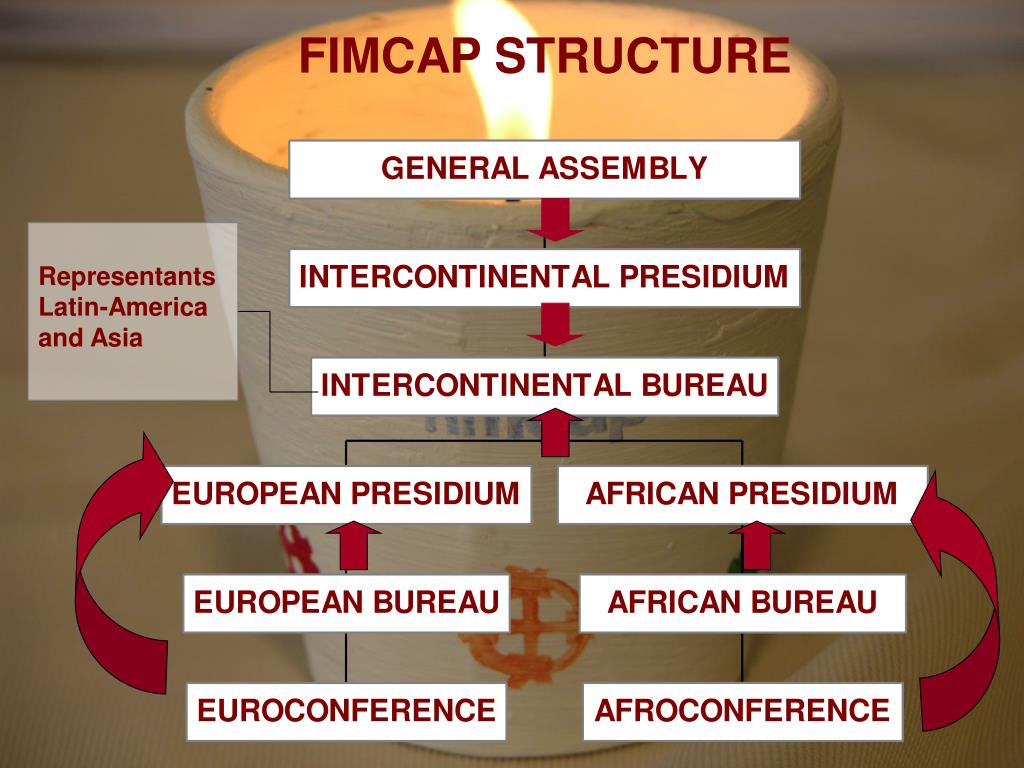 FIMCAP STRUCTURE

GENERAL ASSEMBLY

Representants Latin-America and Asia

INTERCONTINENTAL PRESIDIUM

INTERCONTINENTAL BUREAU

EUROPEAN PRESIDIUM

AFRICAN PRESIDIUM

EUROPEAN BUREAU

AFRICAN BUREAU

EUROCONFERENCE

AFROCONFERENCE